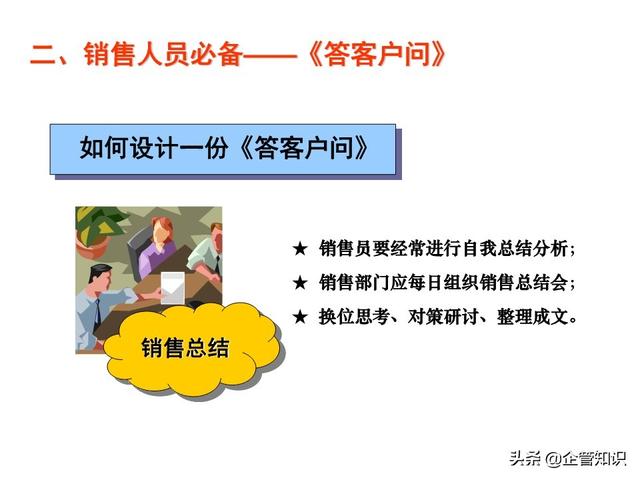 二、销售人员必备——《答客户问》

如何设计一份《答客户问》

销售总结

★ 销售员要经常进行自我总结分析；

★ 销售部门应每日组织销售总结会；

★ 换位思考、对策研讨、整理成文。

头条 @企管知识